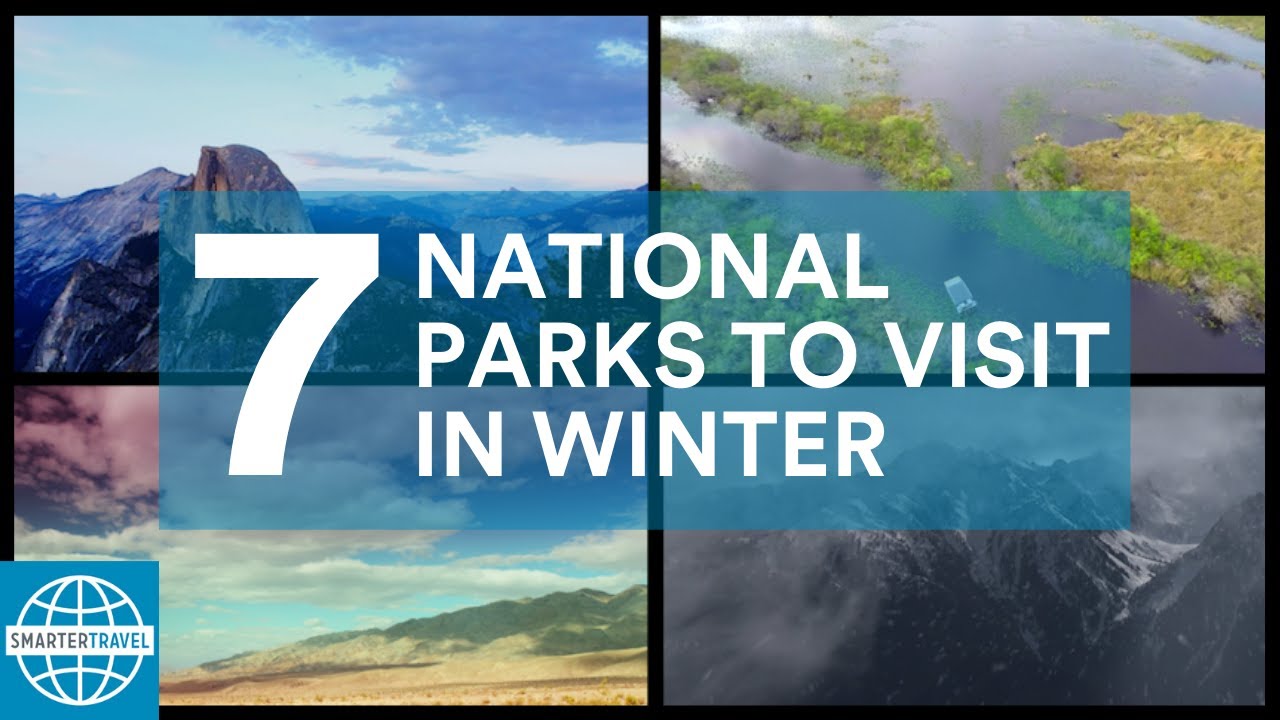 7 NATIONAL PARKS TO VISIT IN WINTER

SMARTERTRAVEL